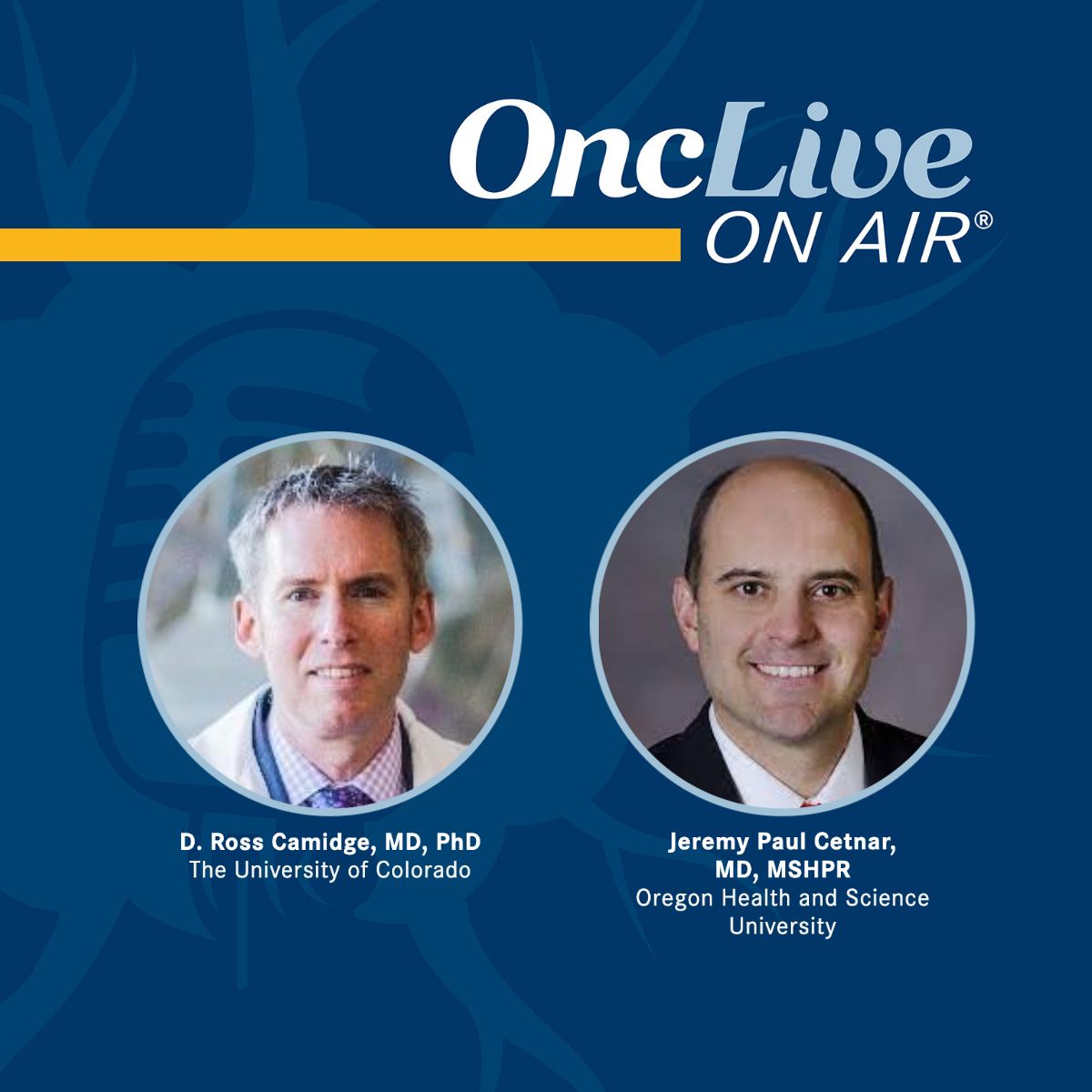 OncLive
ON AIR®

D. Ross Camidge, MD, PhD
The University of Colorado

Jeremy Paul Cetnar, MD, MSHPR
Oregon Health and Science University